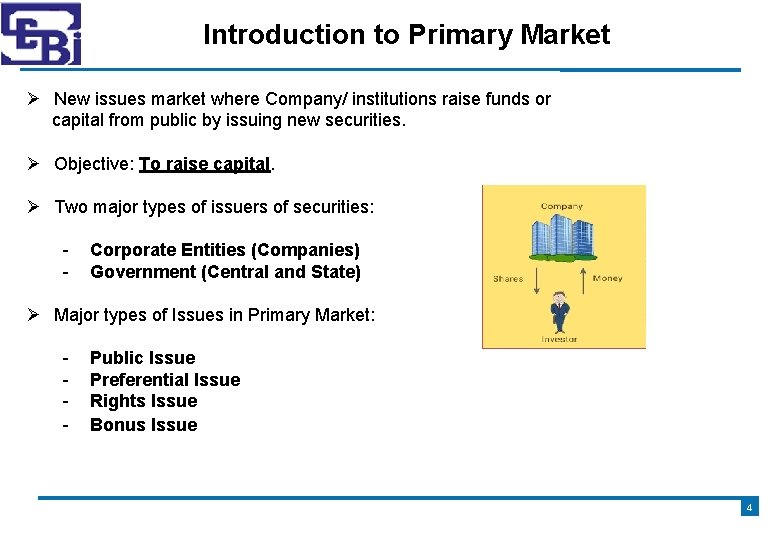 SEBI

Introduction to Primary Market

➢ New issues market where Company/ institutions raise funds or capital from public by issuing new securities.

➢ Objective: To raise capital.

➢ Two major types of issuers of securities:

- Corporate Entities (Companies)
- Government (Central and State)

➢ Major types of Issues in Primary Market:

- Public Issue
- Preferential Issue
- Rights Issue
- Bonus Issue

Company

Shares

Money

Investor

4